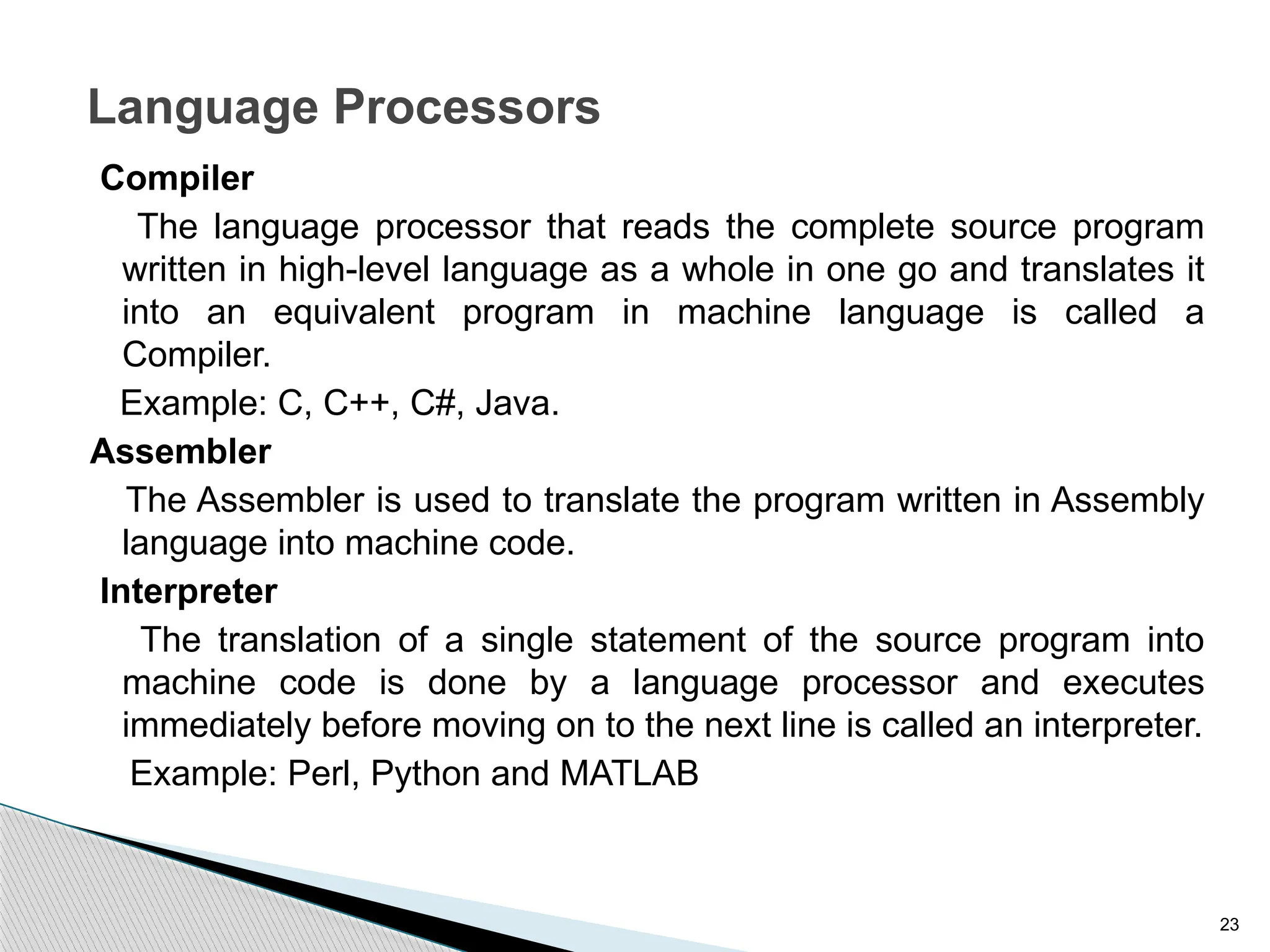 Language Processors

Compiler

The language processor that reads the complete source program written in high-level language as a whole in one go and translates it into an equivalent program in machine language is called a Compiler.

Example: C, C++, C#, Java.

Assembler

The Assembler is used to translate the program written in Assembly language into machine code.

Interpreter

The translation of a single statement of the source program into machine code is done by a language processor and executes immediately before moving on to the next line is called an interpreter.

Example: Perl, Python and MATLAB

23